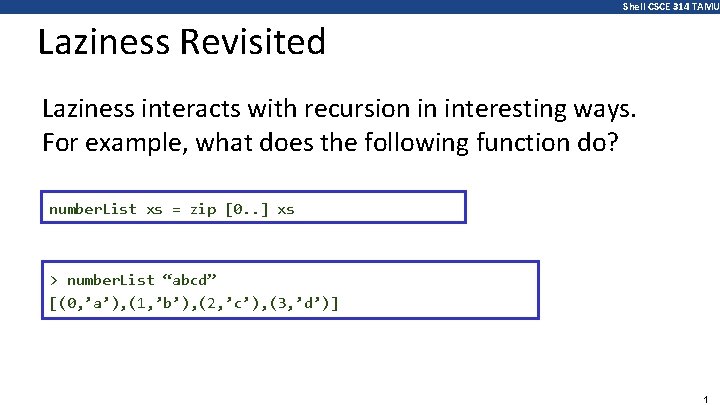 Shell CSCE 314 TAMU

Laziness Revisited

Laziness interacts with recursion in interesting ways. For example, what does the following function do?

numberList xs = zip [0..] xs

> numberList “abcd”
[(0,’a’),(1,’b’),(2,’c’),(3,’d’)]

1